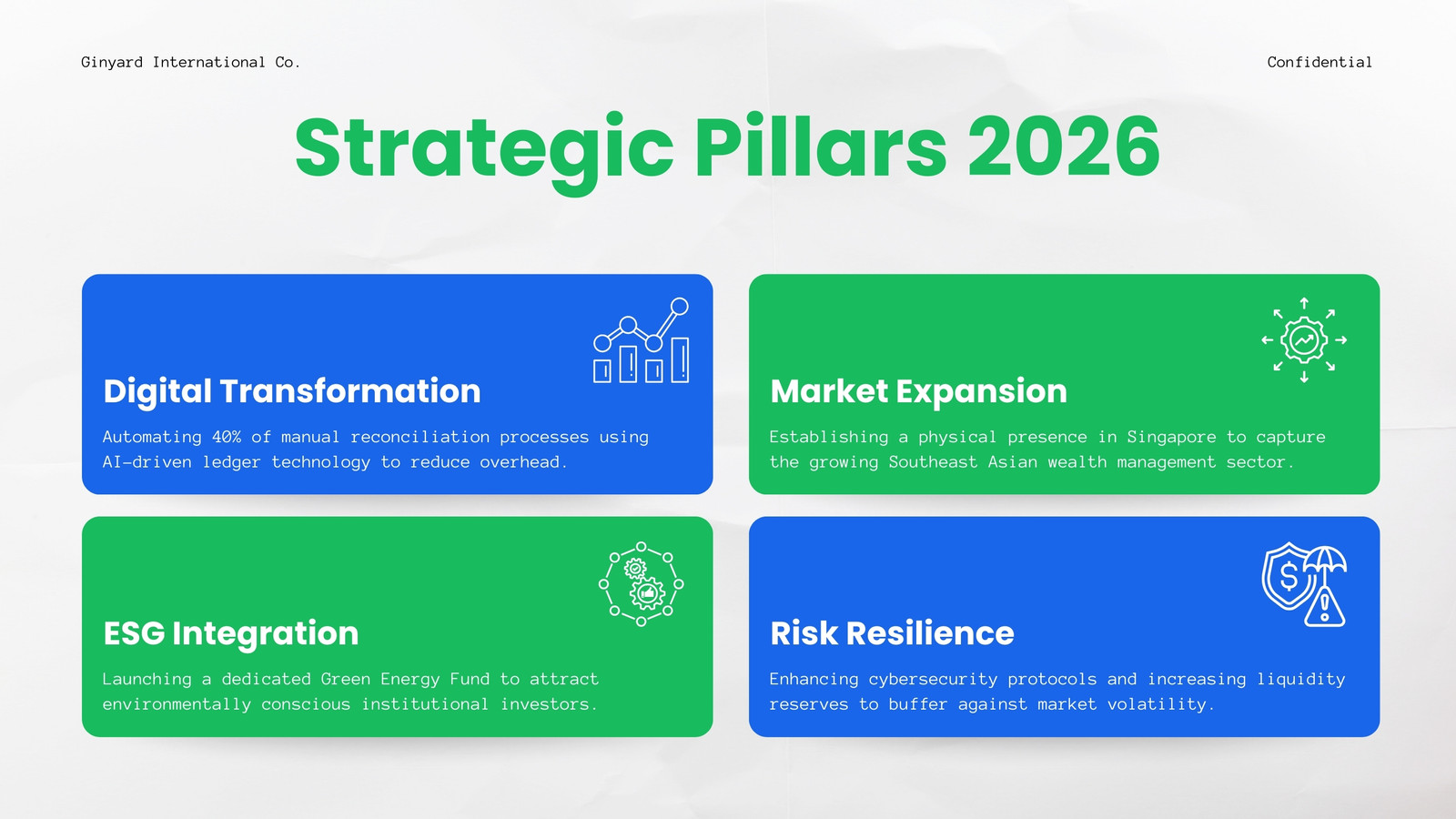 Ginyard International Co.

Confidential

Strategic Pillars 2026

Digital Transformation

Automating 40% of manual reconciliation processes using AI-driven ledger technology to reduce overhead.

Market Expansion

Establishing a physical presence in Singapore to capture the growing Southeast Asian wealth management sector.

ESG Integration

Launching a dedicated Green Energy Fund to attract environmentally conscious institutional investors.

Risk Resilience

Enhancing cybersecurity protocols and increasing liquidity reserves to buffer against market volatility.